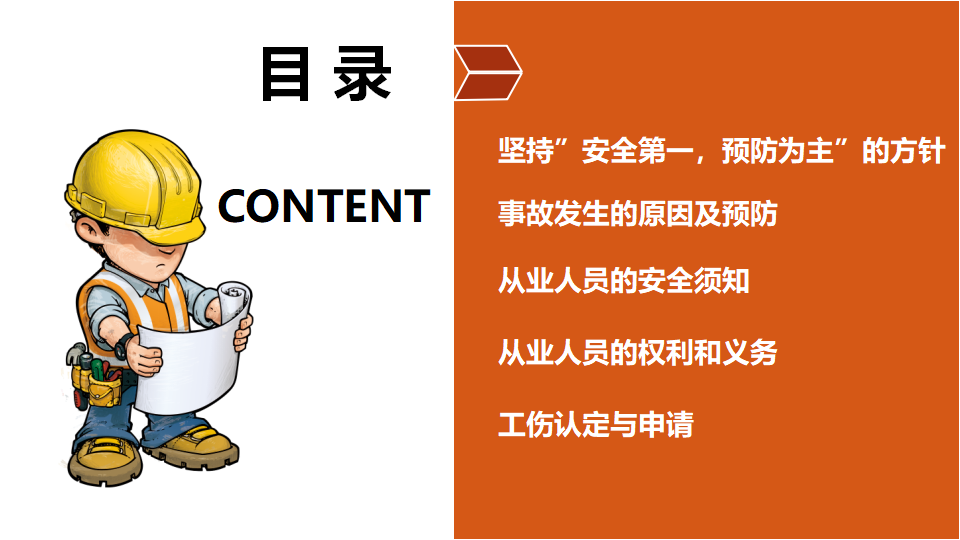 目 录

CONTENT

坚持”安全第一，预防为主”的方针

事故发生的原因及预防

从业人员的安全须知

从业人员的权利和义务

工伤认定与申请